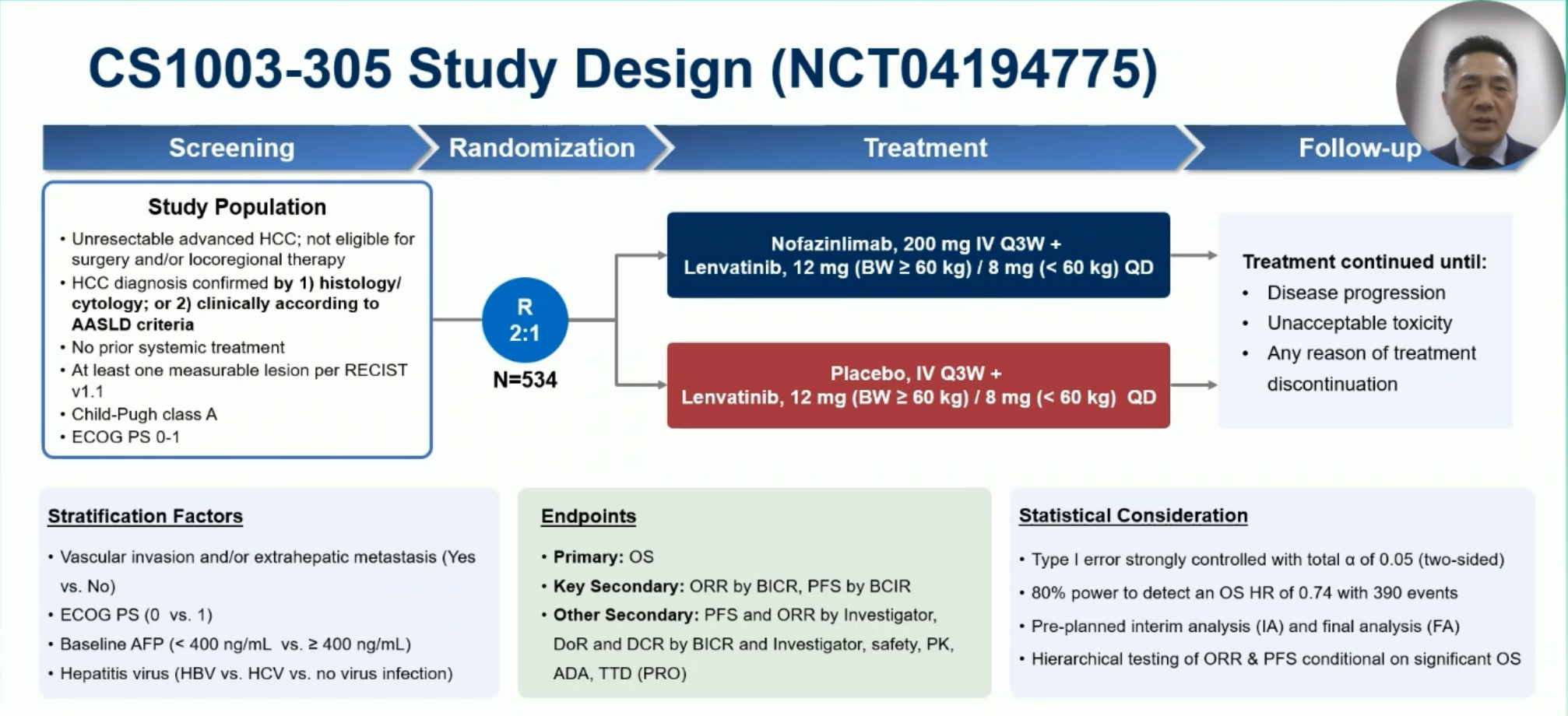 CS1003-305 Study Design (NCT04194775)

Screening

Randomization

Treatment

Follow-up

Study Population

• Unresectable advanced HCC; not eligible for surgery and/or locoregional therapy
• HCC diagnosis confirmed by 1) histology/ cytology; or 2) clinically according to AASLD criteria
• No prior systemic treatment
• At least one measurable lesion per RECIST v1.1
• Child-Pugh class A
• ECOG PS 0-1

R
2:1

N=534

Nofazinlimab, 200 mg IV Q3W +
Lenvatinib, 12 mg (BW ≥ 60 kg) / 8 mg (< 60 kg) QD

Placebo, IV Q3W +
Lenvatinib, 12 mg (BW ≥ 60 kg) / 8 mg (< 60 kg) QD

Treatment continued until:
• Disease progression
• Unacceptable toxicity
• Any reason of treatment discontinuation

Stratification Factors

• Vascular invasion and/or extrahepatic metastasis (Yes vs. No)
• ECOG PS (0 vs. 1)
• Baseline AFP (< 400 ng/mL vs. ≥ 400 ng/mL)
• Hepatitis virus (HBV vs. HCV vs. no virus infection)

Endpoints

• Primary: OS
• Key Secondary: ORR by BICR, PFS by BCIR
• Other Secondary: PFS and ORR by Investigator, DoR and DCR by BICR and Investigator, safety, PK, ADA, TTD (PRO)

Statistical Consideration

• Type I error strongly controlled with total α of 0.05 (two-sided)
• 80% power to detect an OS HR of 0.74 with 390 events
• Pre-planned interim analysis (IA) and final analysis (FA)
• Hierarchical testing of ORR & PFS conditional on significant OS